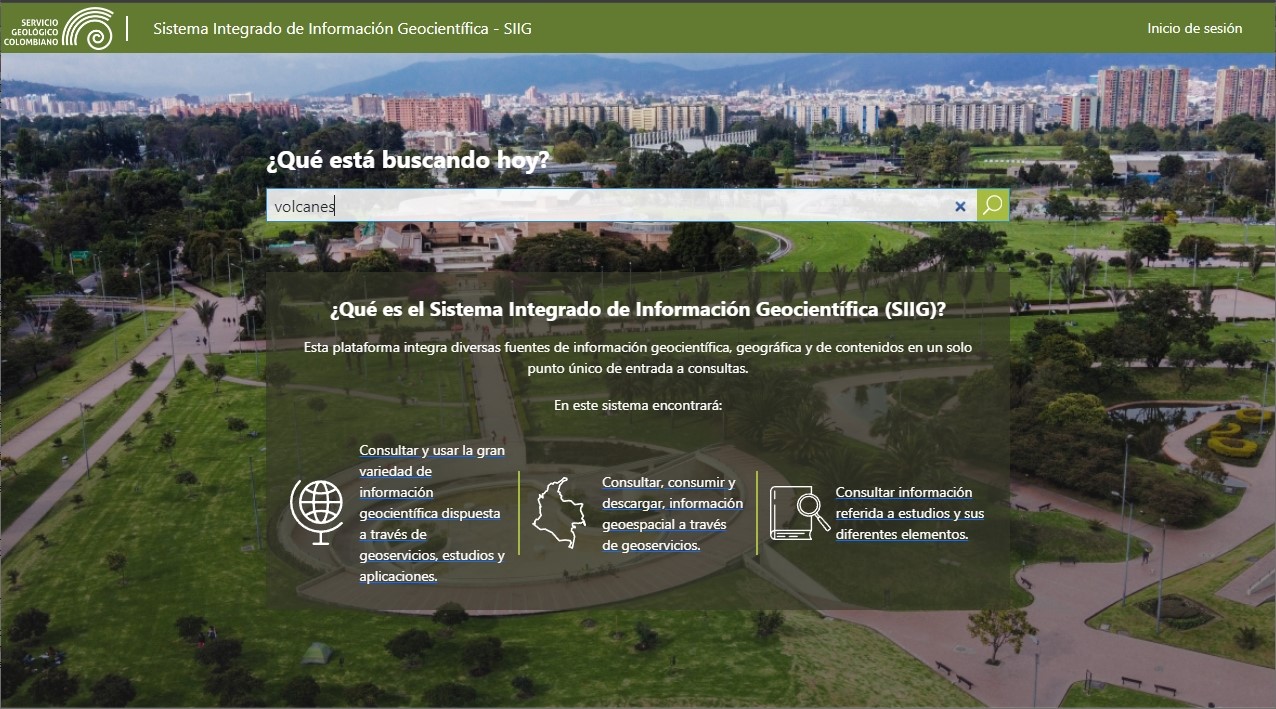 SERVICIO GEOLÓGICO COLOMBIANO

Sistema Integrado de Información Geocientífica - SIIG

Inicio de sesión

¿Qué está buscando hoy?

volcanes

¿Qué es el Sistema Integrado de Información Geocientífica (SIIG)?

Esta plataforma integra diversas fuentes de información geocientífica, geográfica y de contenidos en un solo punto único de entrada a consultas.

En este sistema encontrará:

Consultar y usar la gran variedad de información geocientífica dispuesta a través de geoservicios, estudios y aplicaciones.

Consultar, consumir y descargar, información geoespacial a través de geoservicios.

Consultar información referida a estudios y sus diferentes elementos.